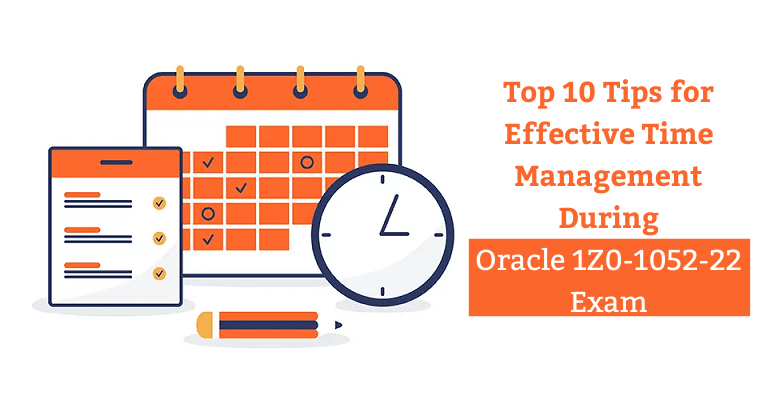 Top 10 Tips for Effective Time Management During

Oracle 1Z0-1052-22 Exam